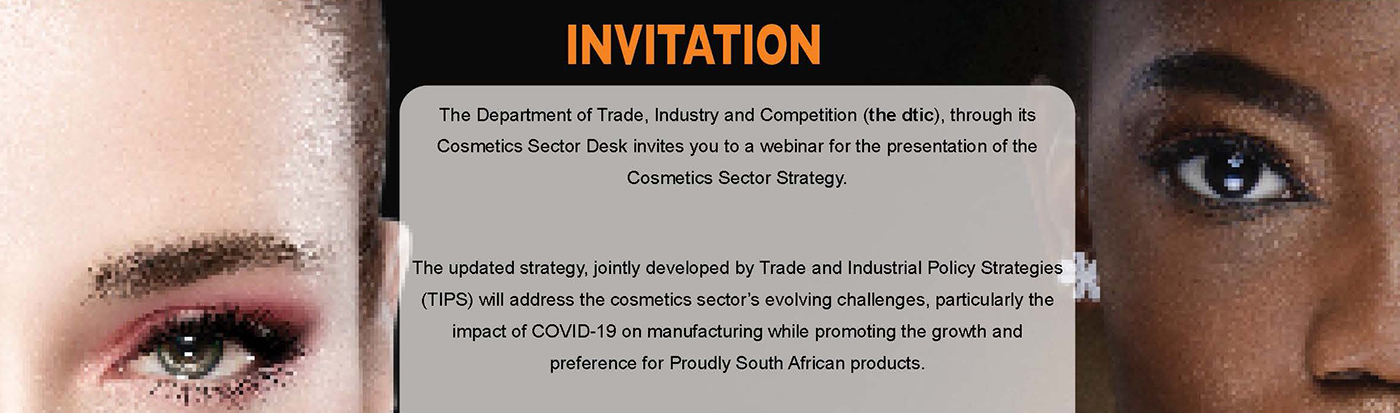 INVITATION

The Department of Trade, Industry and Competition (the dtic), through its Cosmetics Sector Desk invites you to a webinar for the presentation of the Cosmetics Sector Strategy.

The updated strategy, jointly developed by Trade and Industrial Policy Strategies (TIPS) will address the cosmetics sector's evolving challenges, particularly the impact of COVID-19 on manufacturing while promoting the growth and preference for Proudly South African products.